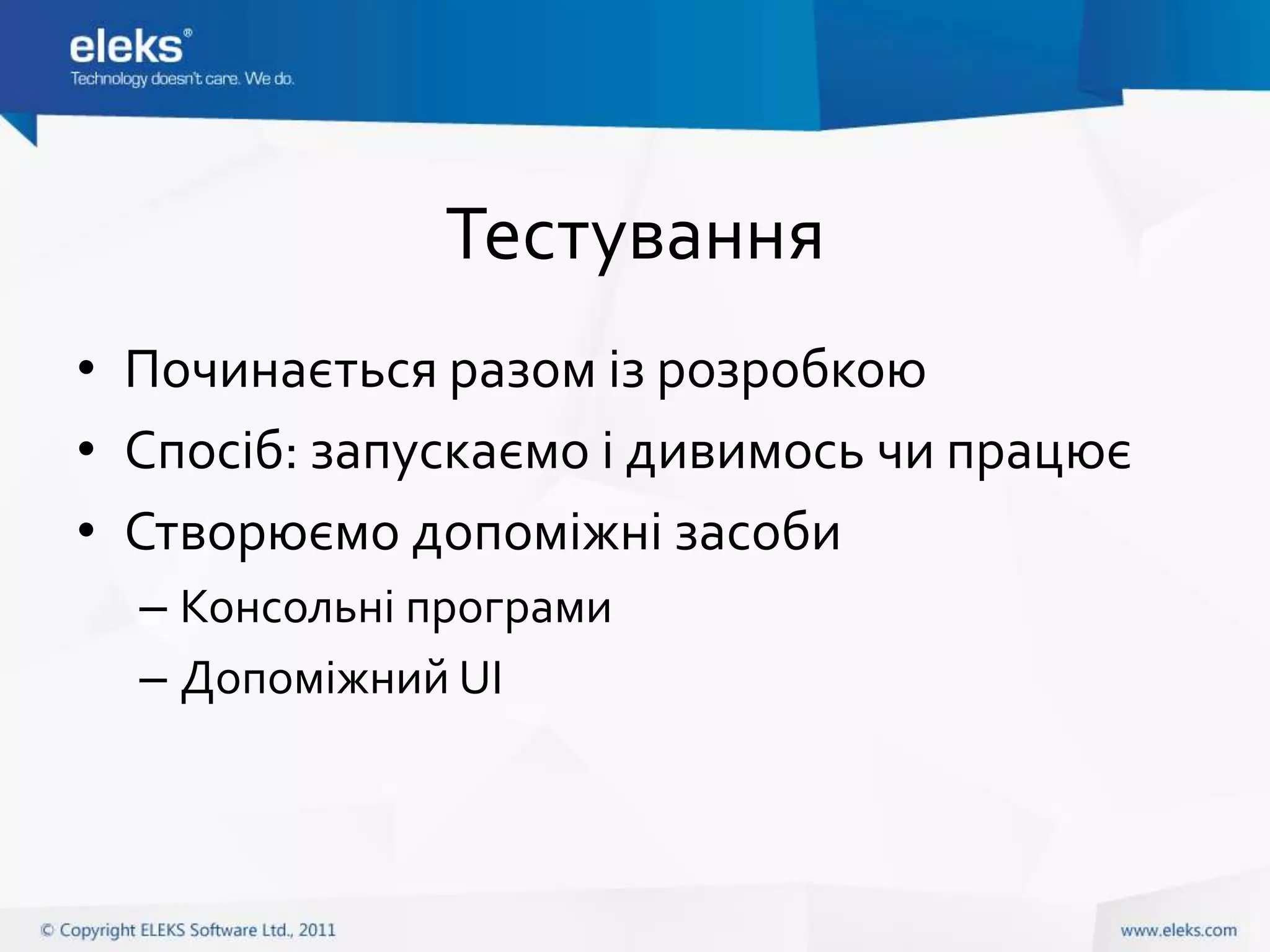 eleks®
Technology doesn't care. We do.

Тестування

• Починається разом із розробкою
• Спосіб: запускаємо і дивимось чи працює
• Створюємо допоміжні засоби
– Консольні програми
– Допоміжний UI

© Copyright ELEKS Software Ltd., 2011

www.eleks.com